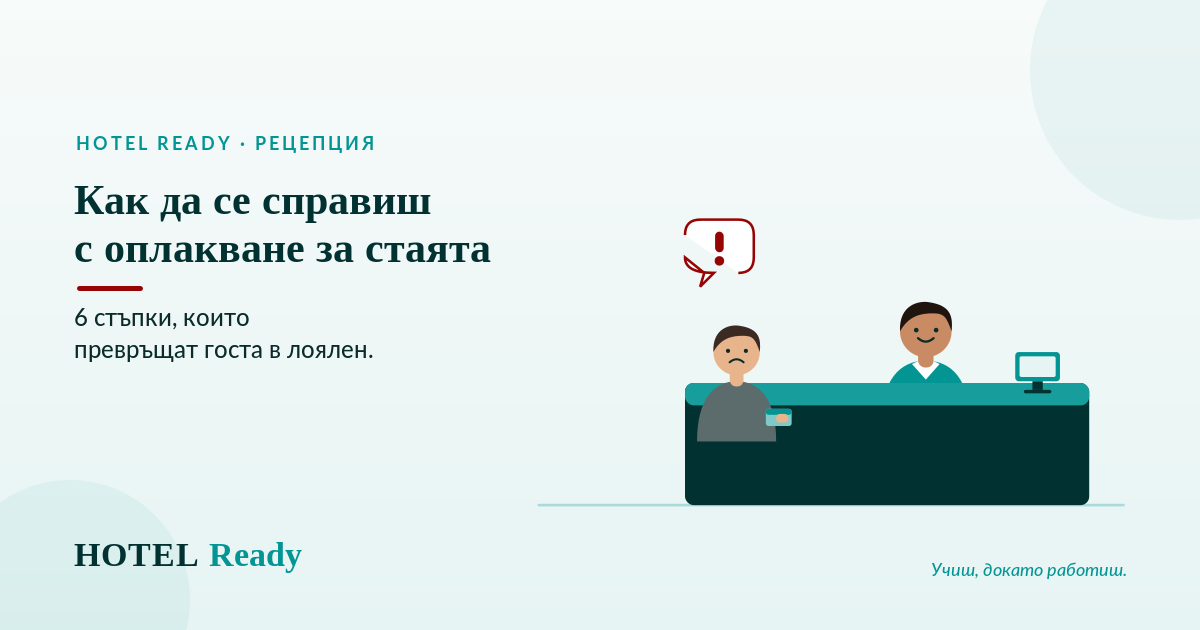 HOTEL READY · РЕЦЕПЦИЯ

Как да се справиш с оплакване за стаята

6 стъпки, които превръщат госта в лоялен.

!

HOTEL Ready

Учиш, докато работиш.